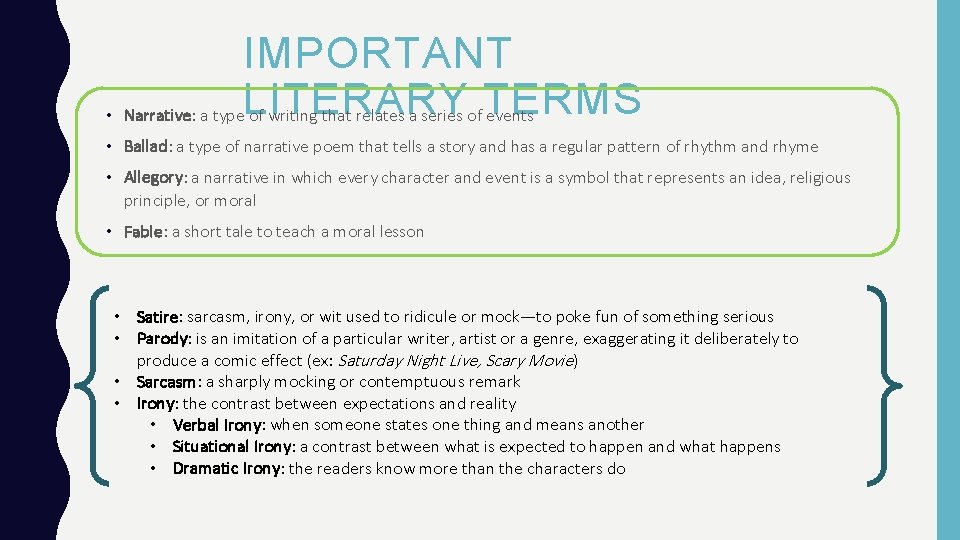 IMPORTANT LITERARY TERMS

• Narrative: a type of writing that relates a series of events

• Ballad: a type of narrative poem that tells a story and has a regular pattern of rhythm and rhyme

• Allegory: a narrative in which every character and event is a symbol that represents an idea, religious principle, or moral

• Fable: a short tale to teach a moral lesson

• Satire: sarcasm, irony, or wit used to ridicule or mock—to poke fun of something serious
• Parody: is an imitation of a particular writer, artist or a genre, exaggerating it deliberately to produce a comic effect (ex: Saturday Night Live, Scary Movie)
• Sarcasm: a sharply mocking or contemptuous remark
• Irony: the contrast between expectations and reality
  • Verbal Irony: when someone states one thing and means another
  • Situational Irony: a contrast between what is expected to happen and what happens
  • Dramatic Irony: the readers know more than the characters do